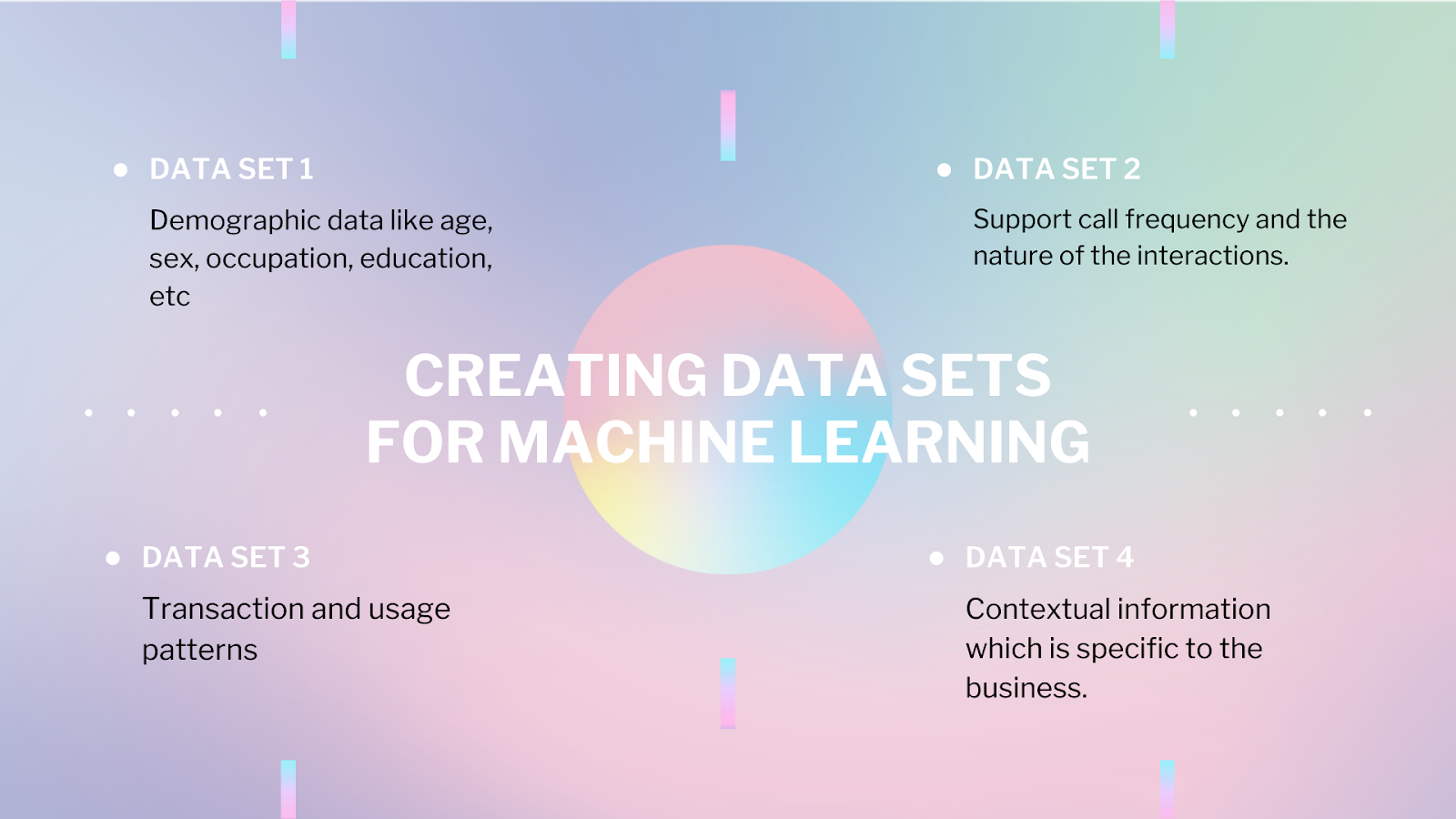 DATA SET 1

Demographic data like age, sex, occupation, education, etc

DATA SET 2

Support call frequency and the nature of the interactions.

CREATING DATA SETS FOR MACHINE LEARNING

DATA SET 3

Transaction and usage patterns

DATA SET 4

Contextual information which is specific to the business.